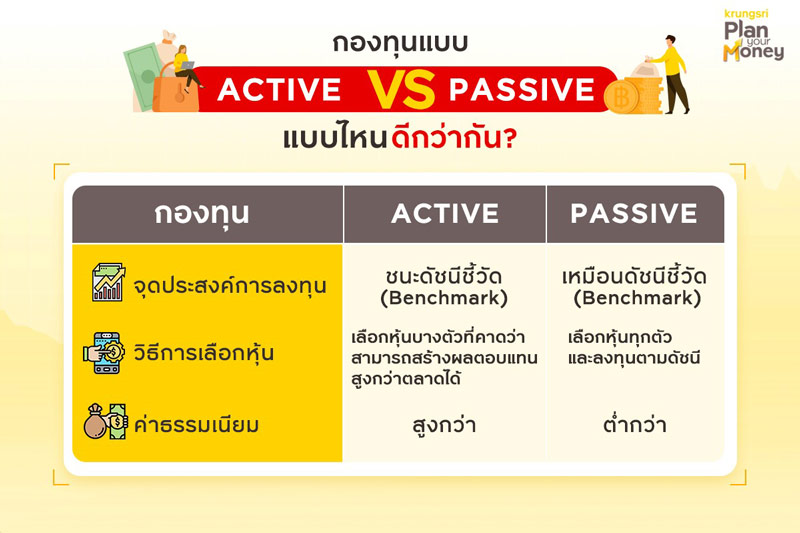 krungsri Plan your Money

กองทุนแบบ
ACTIVE VS PASSIVE
แบบไหนดีกว่ากัน?

| กองทุน | ACTIVE | PASSIVE |
|---|---|---|
| จุดประสงค์การลงทุน | ชนะดัชนีชี้วัด (Benchmark) | เหมือนดัชนีชี้วัด (Benchmark) |
| วิธีการเลือกหุ้น | เลือกหุ้นบางตัวที่คาดว่าสามารถสร้างผลตอบแทนสูงกว่าตลาดได้ | เลือกหุ้นทุกตัวและลงทุนตามดัชนี |
| ค่าธรรมเนียม | สูงกว่า | ต่ำกว่า |